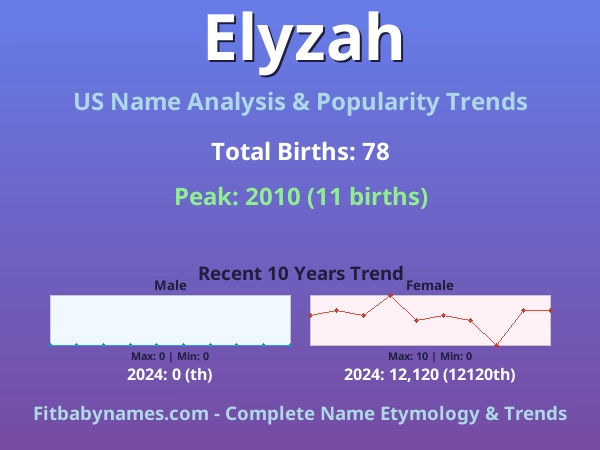 Elyzah

US Name Analysis & Popularity Trends

Total Births: 78

Peak: 2010 (11 births)

Recent 10 Years Trend

Male

Max: 0 | Min: 0

2024: 0 (th)

Female

Max: 10 | Min: 0

2024: 12,120 (12120th)

Fitbabynames.com - Complete Name Etymology & Trends